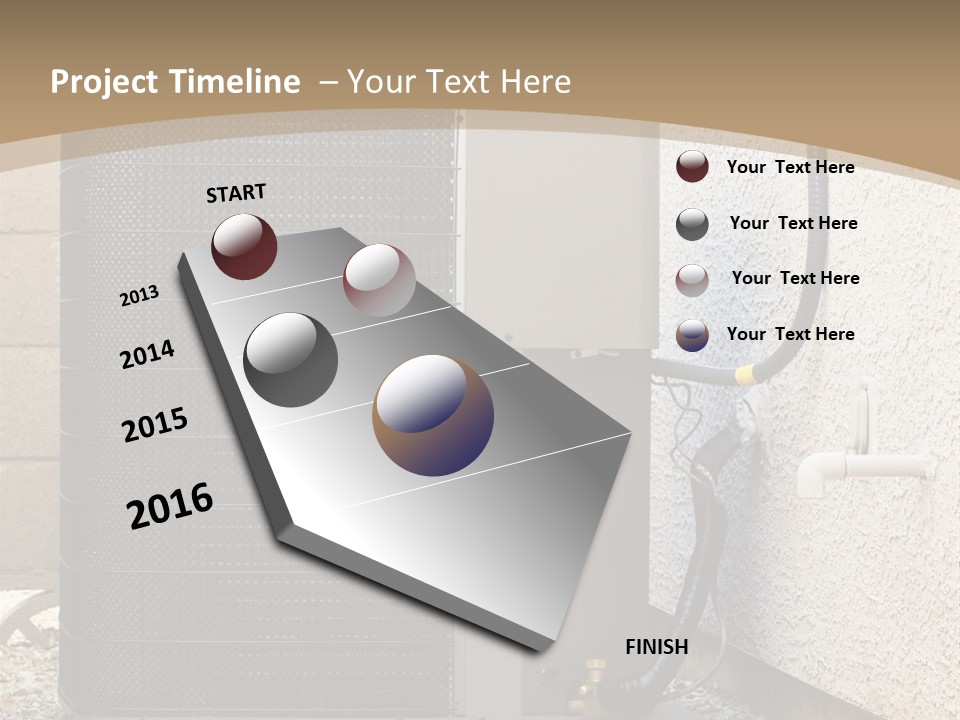 Project Timeline – Your Text Here

START

2013

2014

2015

2016

FINISH

Your Text Here

Your Text Here

Your Text Here

Your Text Here